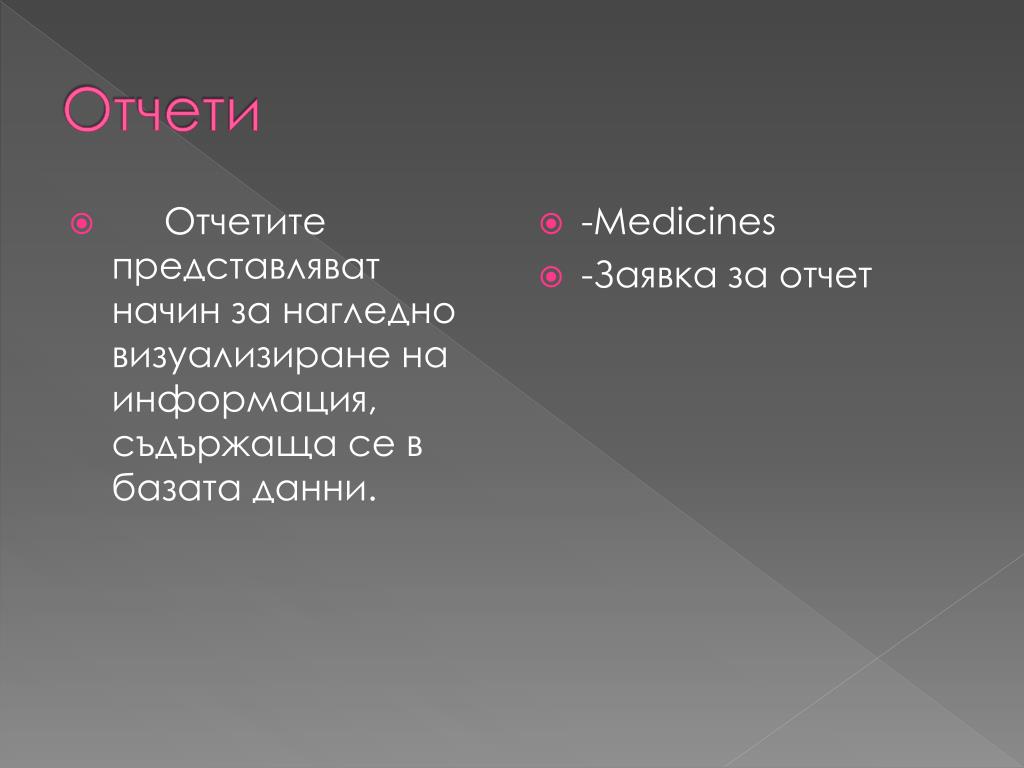 Отчети

Отчетите представляват начин за нагледно визуализиране на информация, съдържаща се в базата данни.

-Medicines

-Заявка за отчет